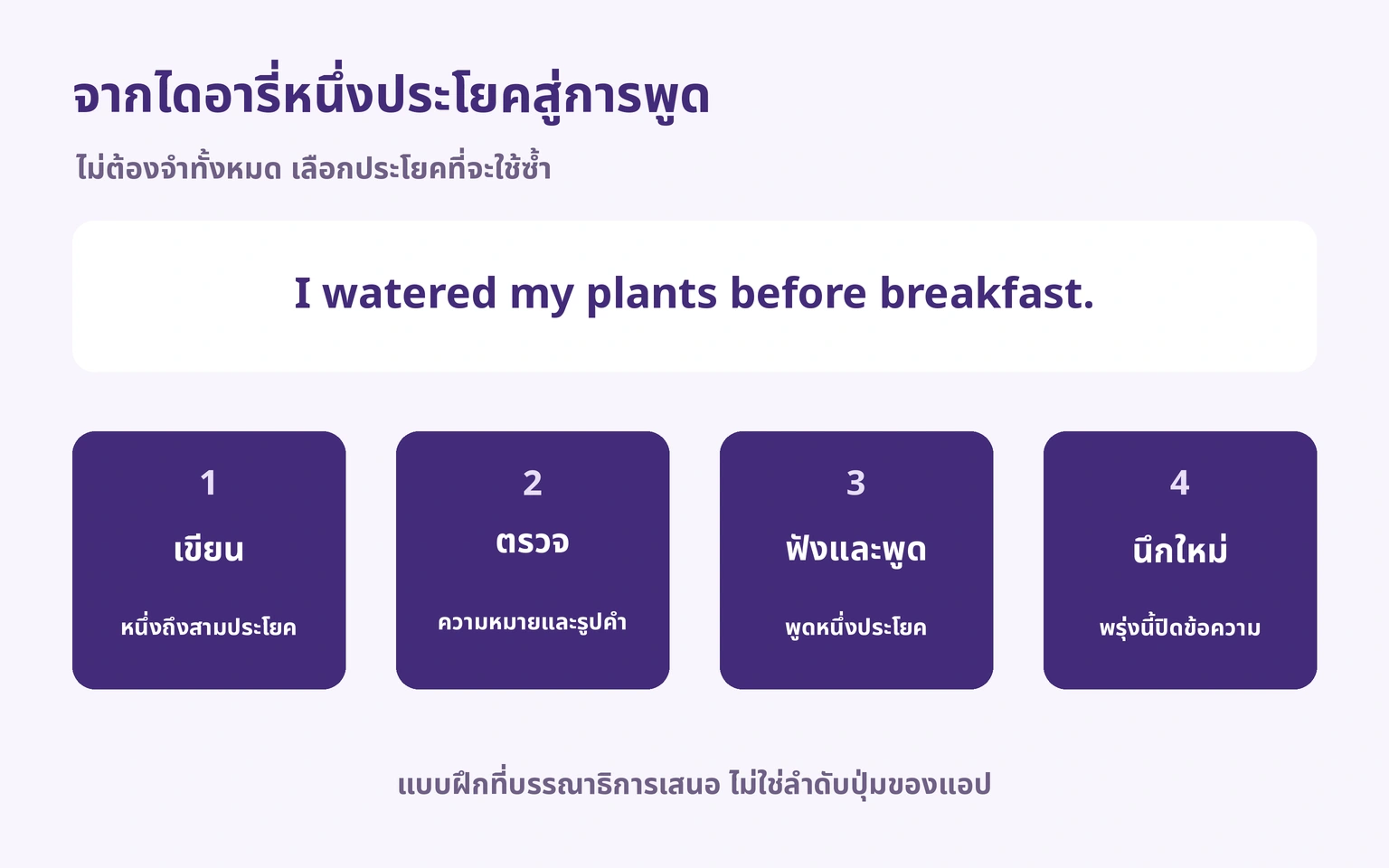 จากไดอารี่หนึ่งประโยคสู่การพูด

ไม่ต้องจำทั้งหมด เลือกประโยคที่จะใช้ซ้ำ

I watered my plants before breakfast.

1
เขียน
หนึ่งถึงสามประโยค

2
ตรวจ
ความหมายและรูปคำ

3
ฟังและพูด
พูดหนึ่งประโยค

4
นึกใหม่
พรุ่งนี้ปิดข้อความ

แบบฝึกที่บรรณาธิการเสนอ ไม่ใช่ลำดับปุ่มของแอป